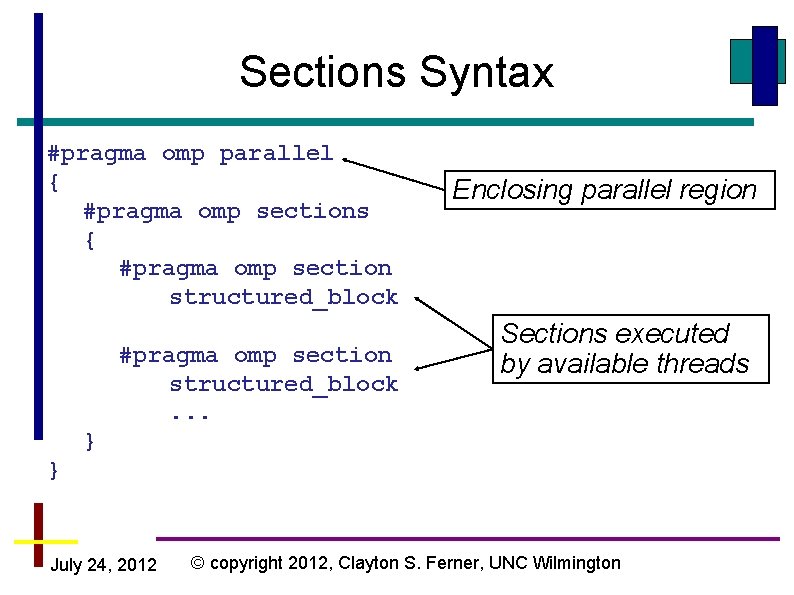 Sections Syntax

#pragma omp parallel
{
#pragma omp sections
{
#pragma omp section
structured_block

#pragma omp section
structured_block
...
}
}

Enclosing parallel region

Sections executed by available threads

July 24, 2012

© copyright 2012, Clayton S. Ferner, UNC Wilmington